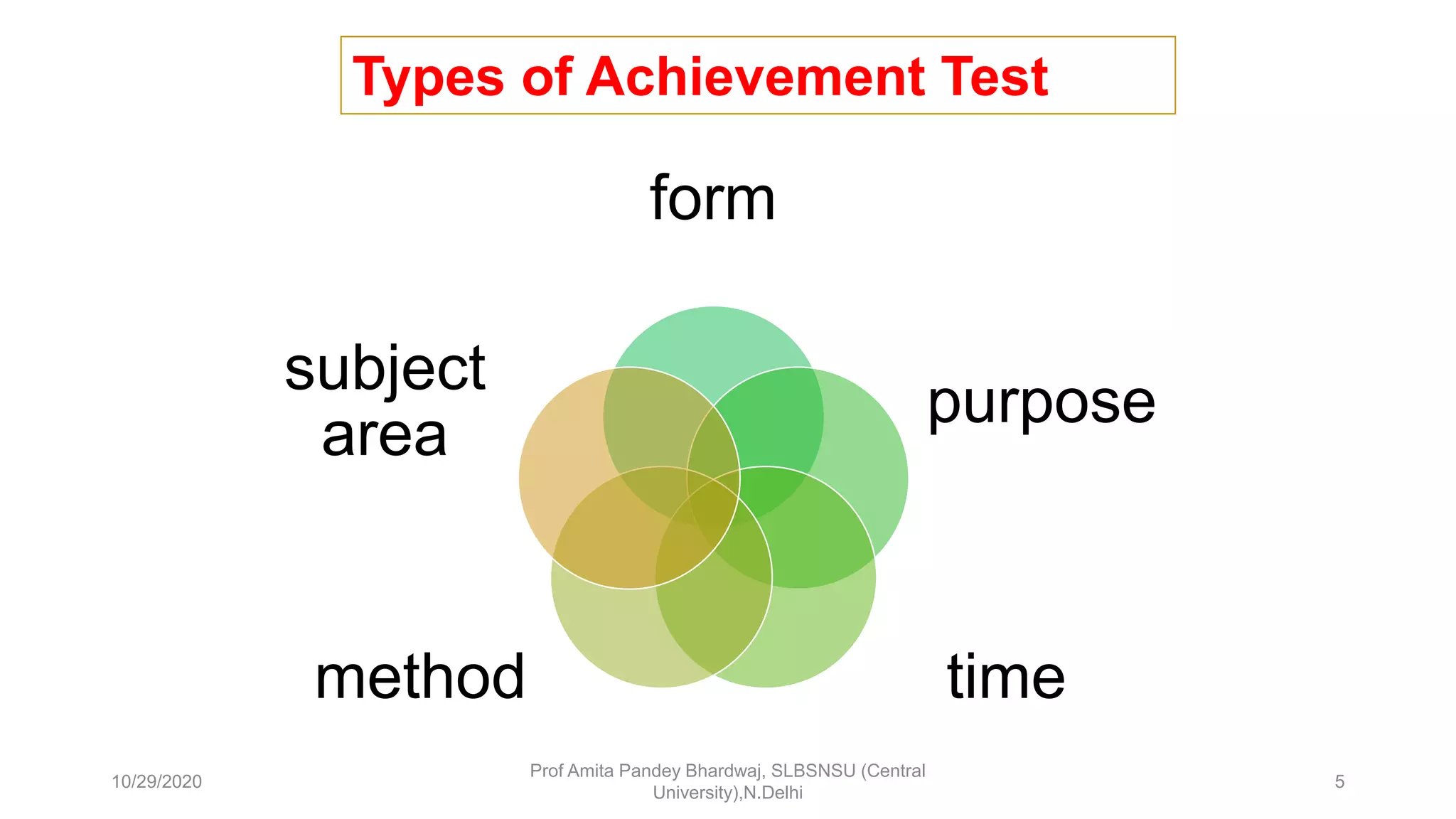 Types of Achievement Test

form

subject area

purpose

method

time

10/29/2020

Prof Amita Pandey Bhardwaj, SLBSNSU (Central University),N.Delhi

5